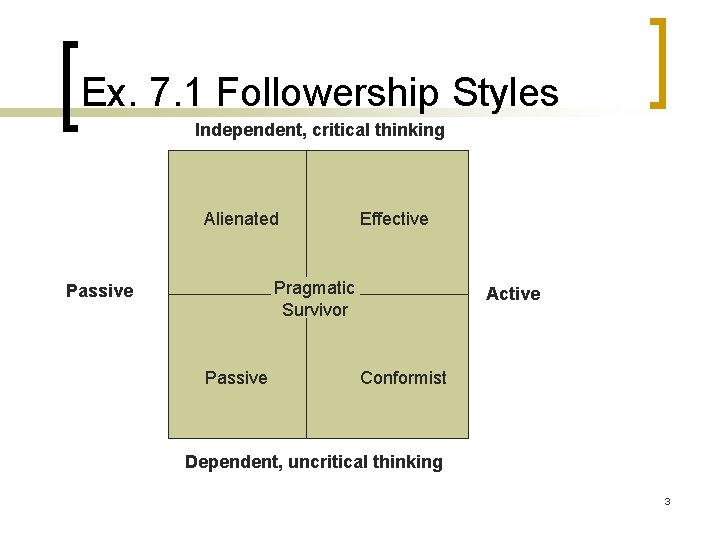 Ex. 7.1 Followership Styles

Independent, critical thinking

Alienated

Effective

Passive

Pragmatic Survivor

Active

Passive

Conformist

Dependent, uncritical thinking

3